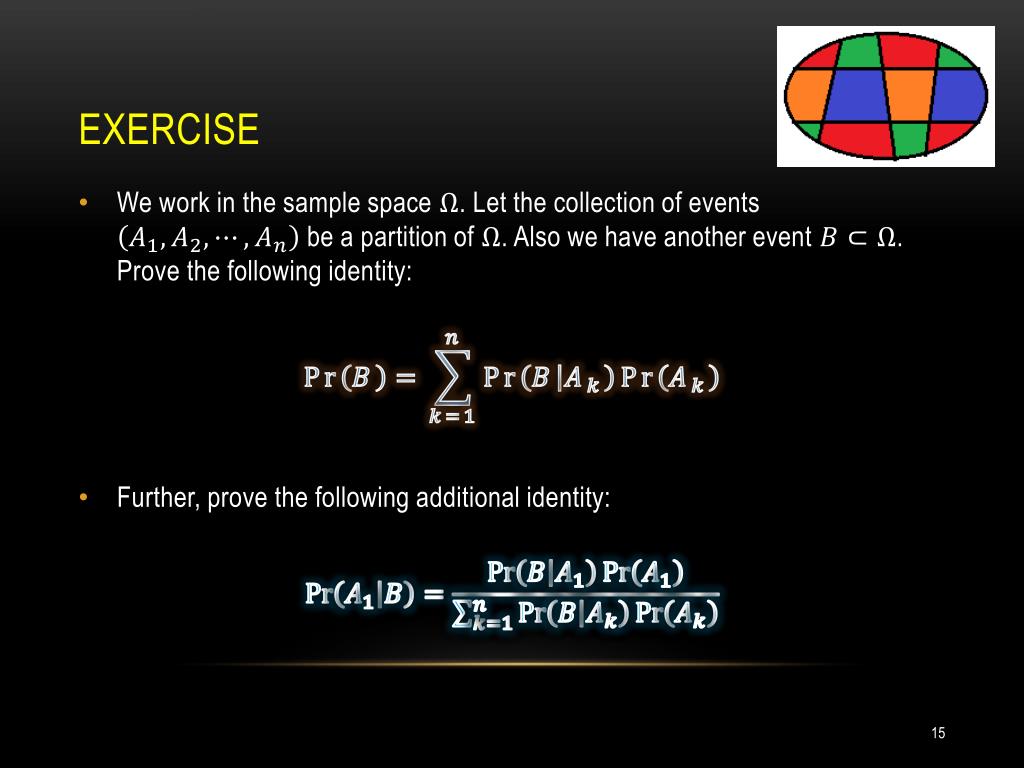 EXERCISE

• We work in the sample space $\Omega$. Let the collection of events $(A_1, A_2, \cdots, A_n)$ be a partition of $\Omega$. Also we have another event $B \subset \Omega$. Prove the following identity:

$\Pr(B) = \sum_{k=1}^{n} \Pr(B|A_k)\Pr(A_k)$

• Further, prove the following additional identity:

$\Pr(A_1|B) = \frac{\Pr(B|A_1)\Pr(A_1)}{\sum_{k=1}^{n} \Pr(B|A_k)\Pr(A_k)}$

15